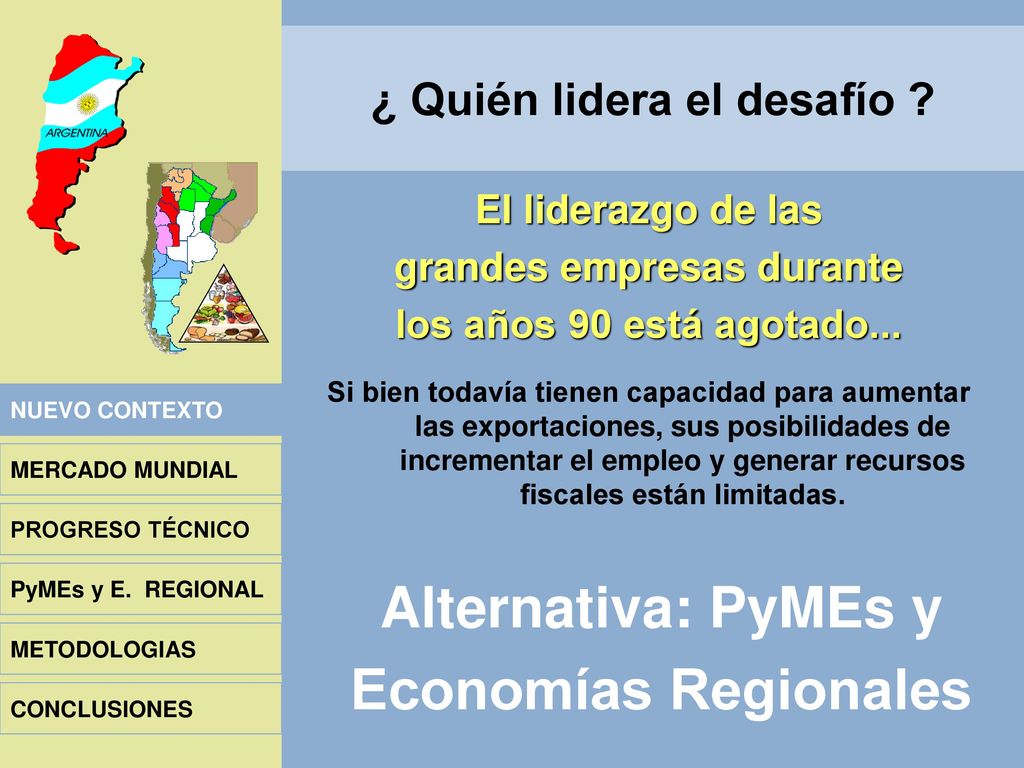 ARGENTINA

NUEVO CONTEXTO

MERCADO MUNDIAL

PROGRESO TÉCNICO

PyMEs y E. REGIONAL

METODOLOGIAS

CONCLUSIONES

¿ Quién lidera el desafío ?

El liderazgo de las grandes empresas durante los años 90 está agotado...

Si bien todavía tienen capacidad para aumentar las exportaciones, sus posibilidades de incrementar el empleo y generar recursos fiscales están limitadas.

Alternativa: PyMEs y Economías Regionales